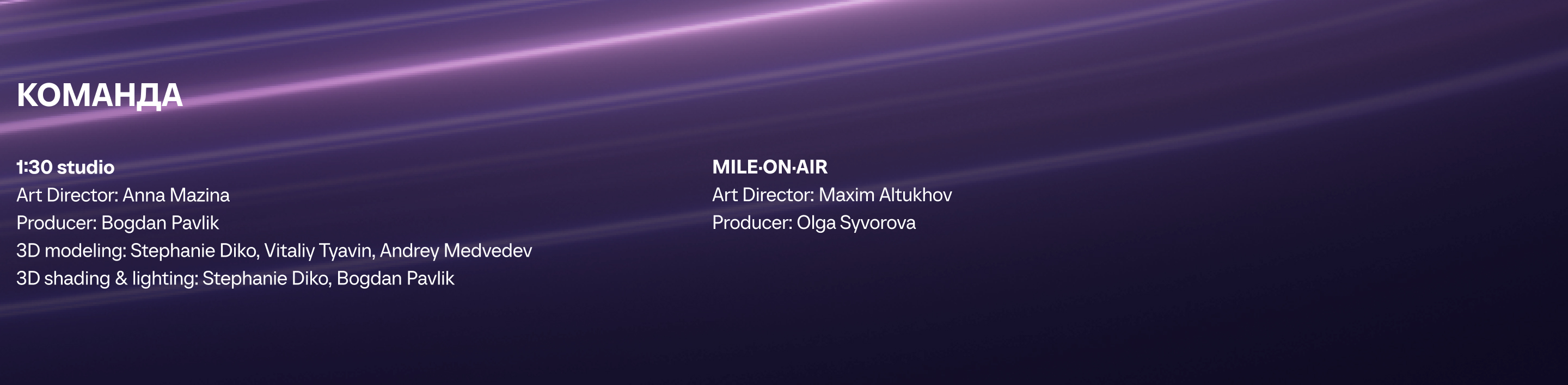 КОМАНДА

1:30 studio
Art Director: Anna Mazina
Producer: Bogdan Pavlik
3D modeling: Stephanie Diko, Vitaliy Tyavin, Andrey Medvedev
3D shading & lighting: Stephanie Diko, Bogdan Pavlik

MILE·ON·AIR
Art Director: Maxim Altukhov
Producer: Olga Syvorova